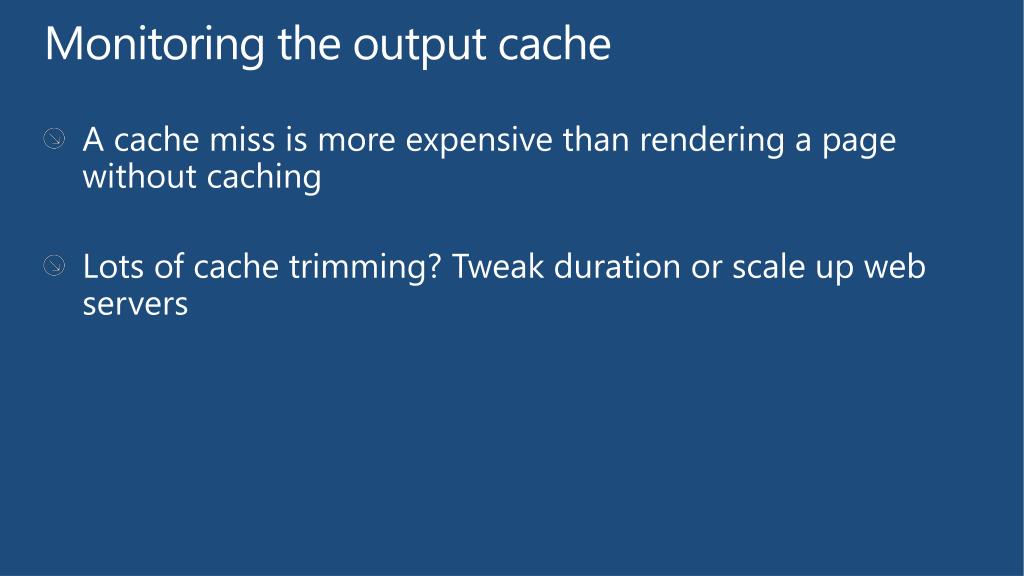 Monitoring the output cache

A cache miss is more expensive than rendering a page without caching

Lots of cache trimming? Tweak duration or scale up web servers